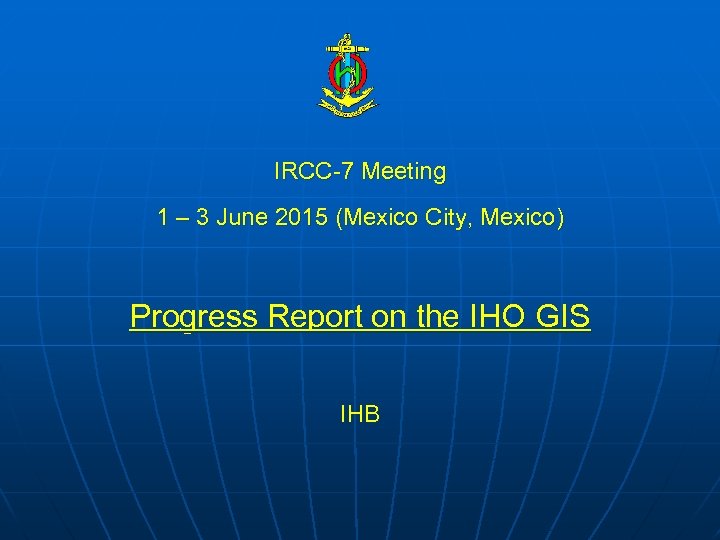 IRCC-7 Meeting

1 – 3 June 2015 (Mexico City, Mexico)

Progress Report on the IHO GIS

IHB